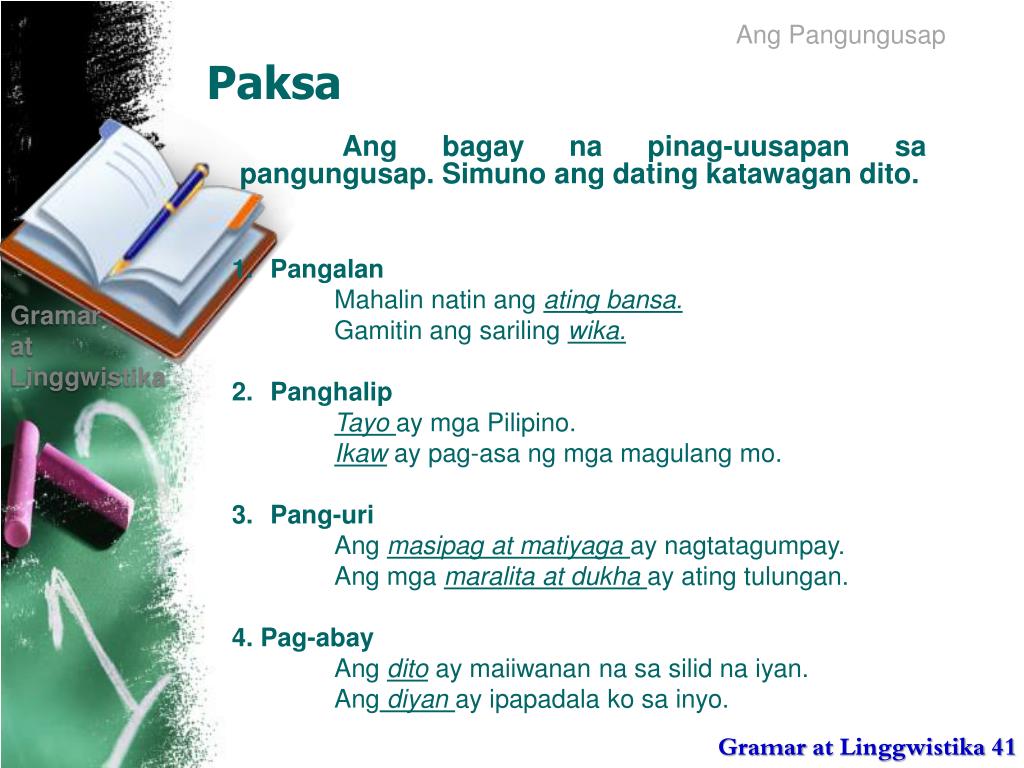 Ang Pangungusap

Paksa

Ang bagay na pinag-uusapan sa pangungusap. Simuno ang dating katawagan dito.

Gramar at Linggwistika

1. Pangalan
Mahalin natin ang ating bansa.
Gamitin ang sariling wika.

2. Panghalip
Tayo ay mga Pilipino.
Ikaw ay pag-asa ng mga magulang mo.

3. Pang-uri
Ang masipag at matiyaga ay nagtatagumpay.
Ang mga maralita at dukha ay ating tulungan.

4. Pag-abay
Ang dito ay maiiwanan na sa silid na iyan.
Ang diyan ay ipapadala ko sa inyo.

Gramar at Linggwistika 41